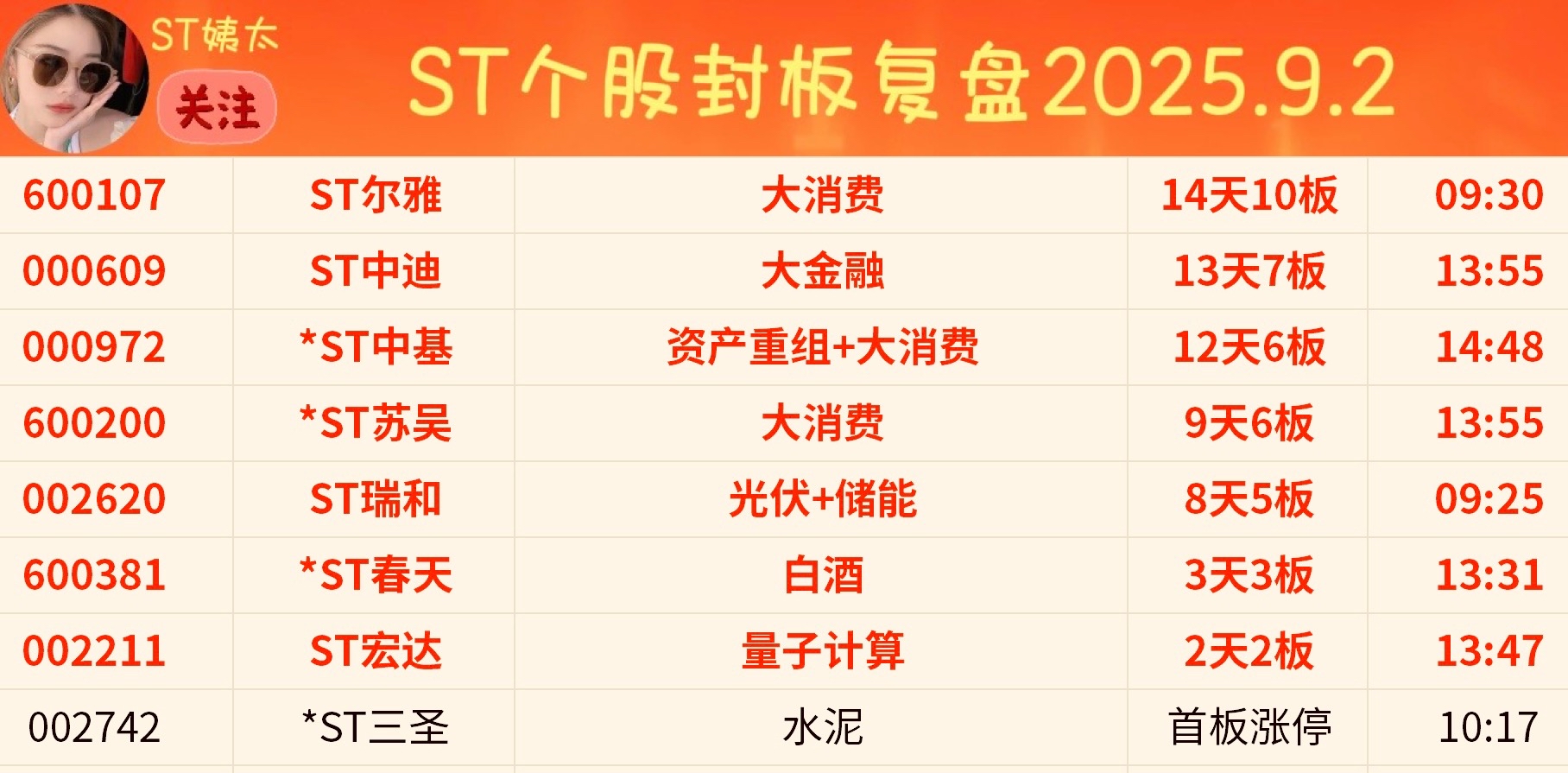 ST姨太
关注
ST个股封板复盘2025.9.2

| 600107 | ST尔雅 | 大消费 | 14天10板 | 09:30 |
|---|---|---|---|---|
| 000609 | ST中迪 | 大金融 | 13天7板 | 13:55 |
| 000972 | *ST中基 | 资产重组+大消费 | 12天6板 | 14:48 |
| 600200 | *ST苏吴 | 大消费 | 9天6板 | 13:55 |
| 002620 | ST瑞和 | 光伏+储能 | 8天5板 | 09:25 |
| 600381 | *ST春天 | 白酒 | 3天3板 | 13:31 |
| 002211 | ST宏达 | 量子计算 | 2天2板 | 13:47 |
| 002742 | *ST三圣 | 水泥 | 首板涨停 | 10:17 |